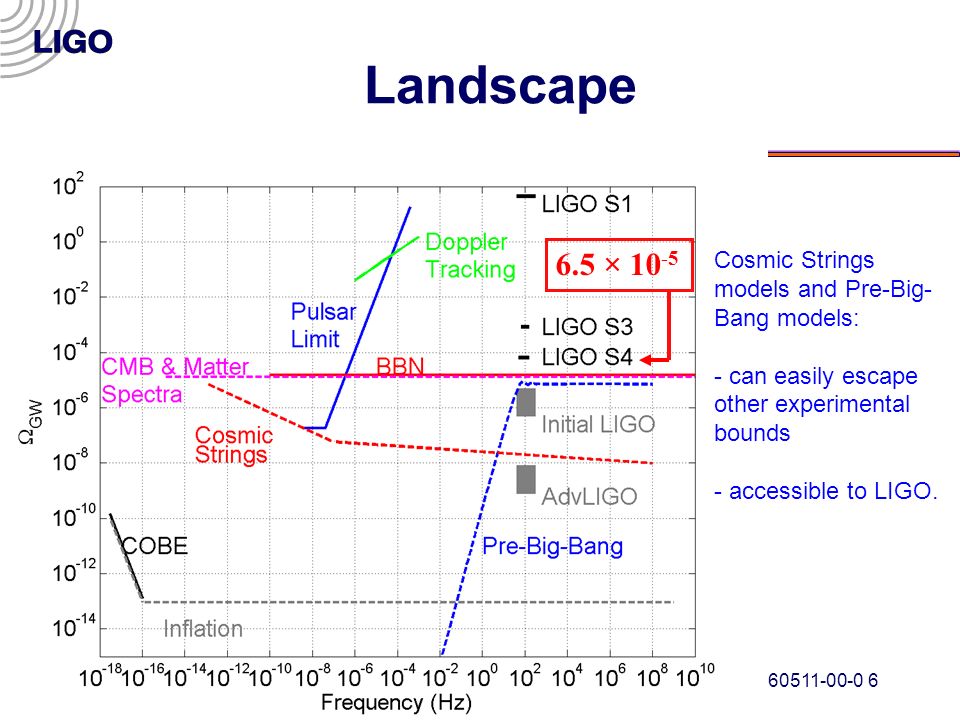 LIGO

Landscape

$10^{2}$
$10^{0}$
$10^{-2}$
$10^{-4}$
$10^{-6}$
$10^{-8}$
$10^{-10}$
$10^{-12}$
$10^{-14}$

$\Omega_{GW}$

LIGO S1
Doppler Tracking
$6.5 \times 10^{-5}$
Pulsar Limit
LIGO S3
LIGO S4
CMB & Matter Spectra
BBN
Initial LIGO
Cosmic Strings
AdvLIGO
COBE
Pre-Big-Bang
Inflation

$10^{-18}$ $10^{-16}$ $10^{-14}$ $10^{-12}$ $10^{-10}$ $10^{-8}$ $10^{-6}$ $10^{-4}$ $10^{-2}$ $10^{0}$ $10^{2}$ $10^{4}$ $10^{6}$ $10^{8}$ $10^{10}$
Frequency (Hz)

Cosmic Strings models and Pre-Big-Bang models:

- can easily escape other experimental bounds

- accessible to LIGO.

60511-00-0 6